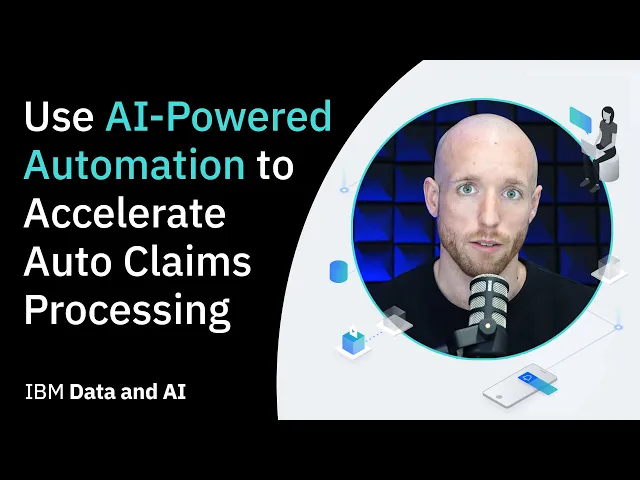 Use AI-Powered Automation to Accelerate Auto Claims Processing

IBM Data and AI